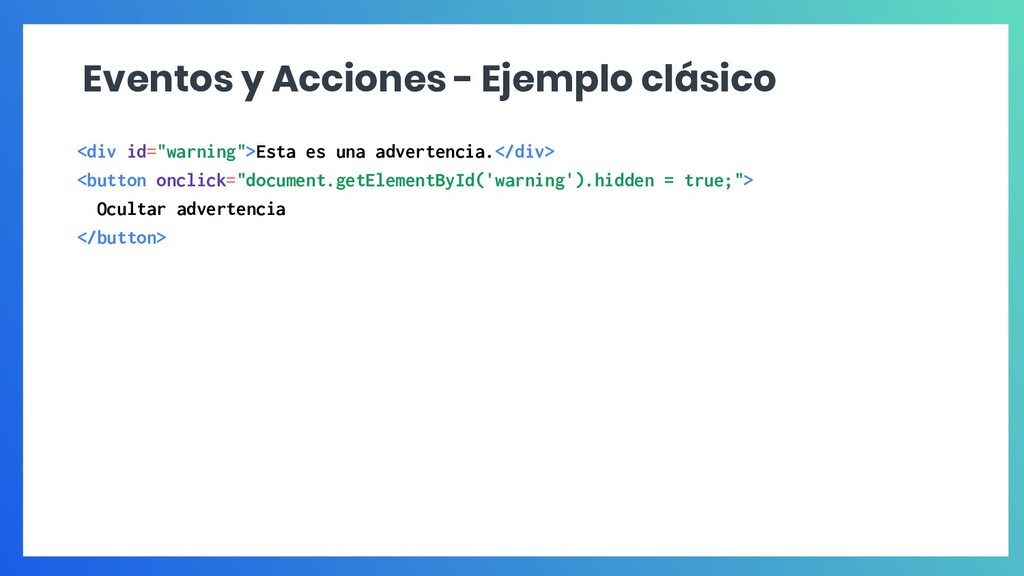 Eventos y Acciones - Ejemplo clásico

<div id="warning">Esta es una advertencia.</div>
<button onclick="document.getElementById('warning').hidden = true;">
  Ocultar advertencia
</button>